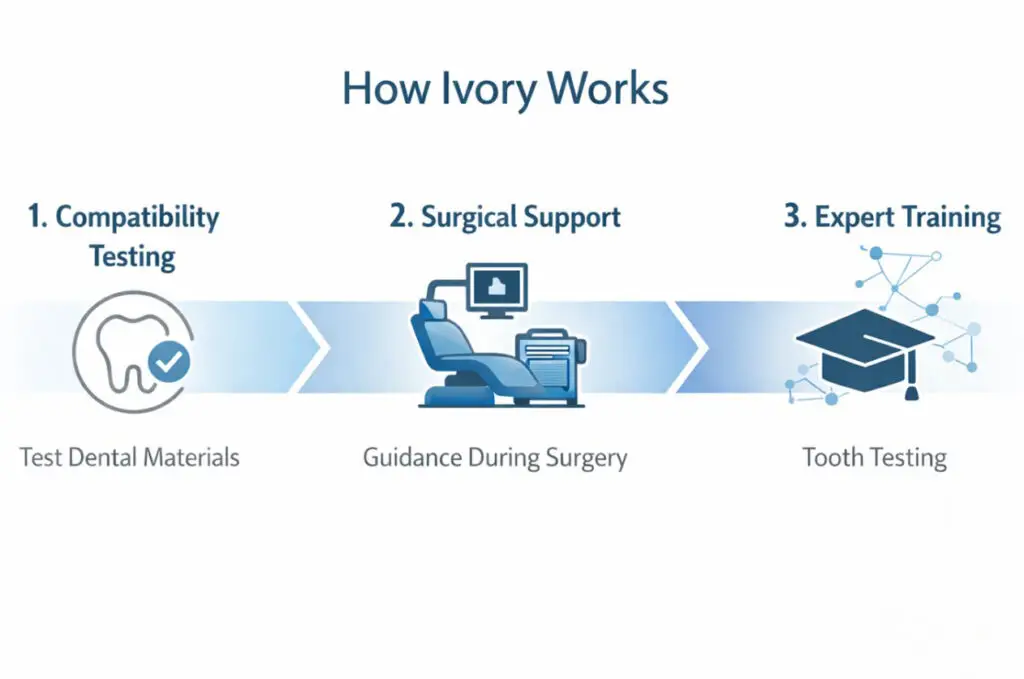 How Ivory Works

1. Compatibility Testing

Test Dental Materials

2. Surgical Support

Guidance During Surgery

3. Expert Training

Tooth Testing